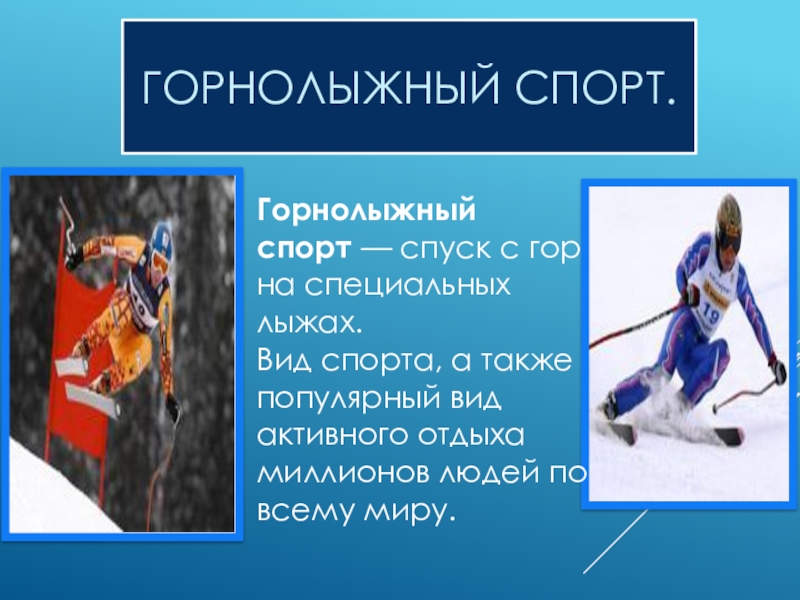 ГОРНОЛЫЖНЫЙ СПОРТ.

Горнолыжный спорт — спуск с гор на специальных лыжах.
Вид спорта, а также популярный вид активного отдыха миллионов людей по всему миру.

19